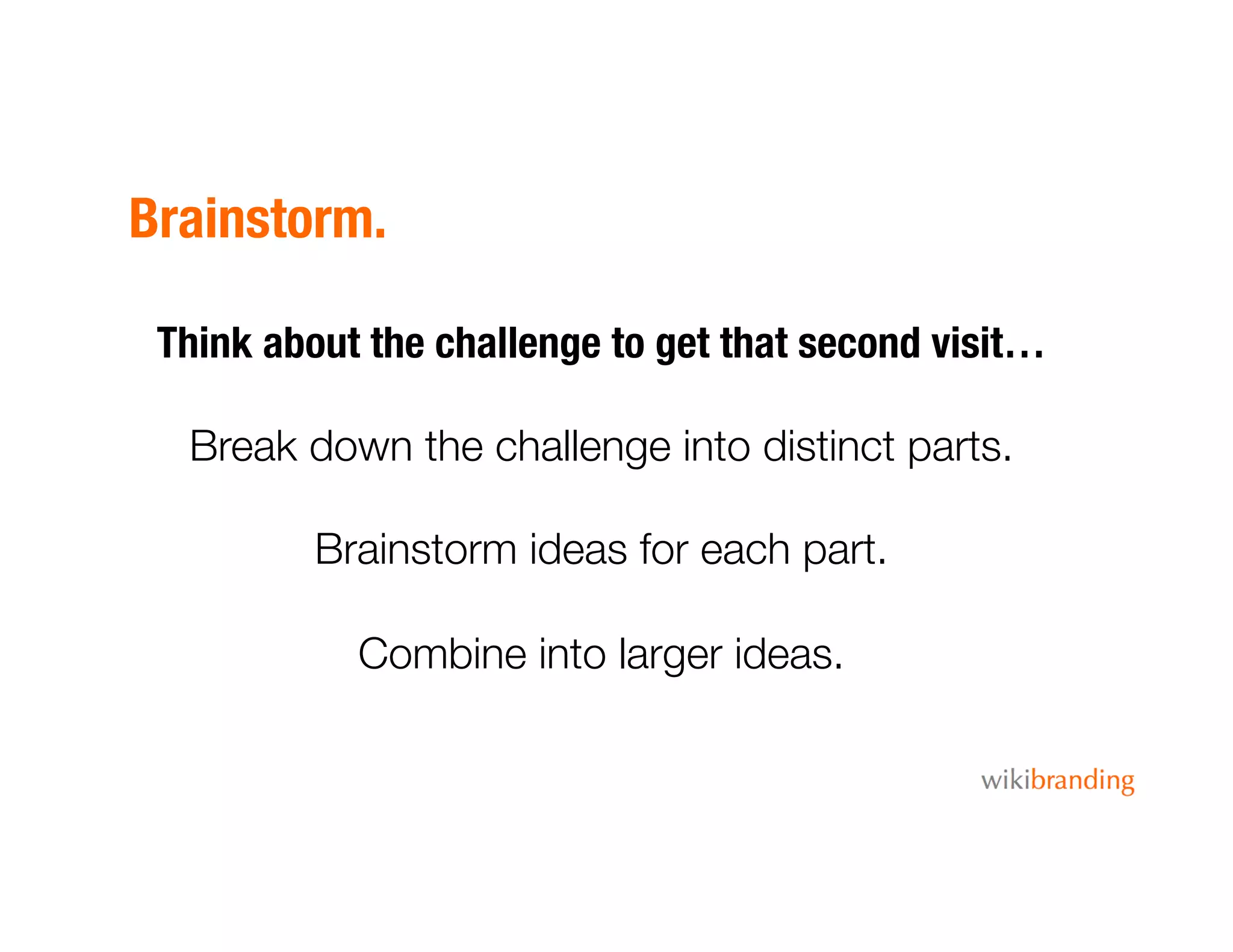 Brainstorm.

Think about the challenge to get that second visit…

Break down the challenge into distinct parts.

Brainstorm ideas for each part.

Combine into larger ideas.

wikibranding